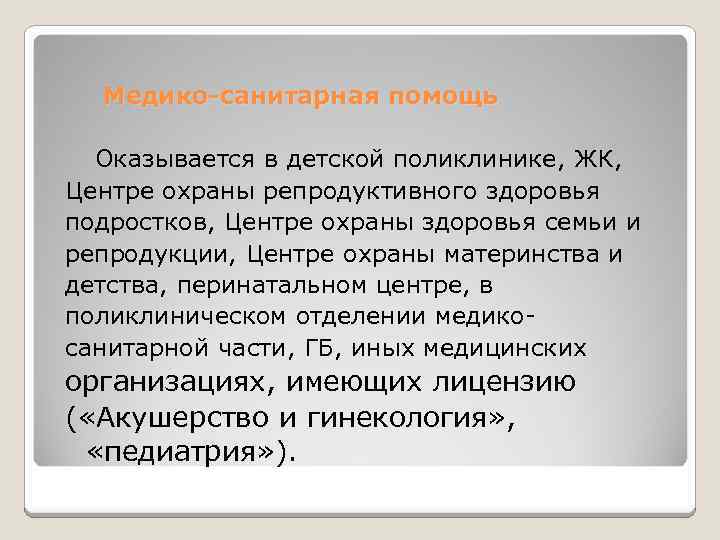 Медико-санитарная помощь

Оказывается в детской поликлинике, ЖК, Центре охраны репродуктивного здоровья подростков, Центре охраны здоровья семьи и репродукции, Центре охраны материнства и детства, перинатальном центре, в поликлиническом отделении медико-санитарной части, ГБ, иных медицинских организациях, имеющих лицензию («Акушерство и гинекология», «педиатрия»).